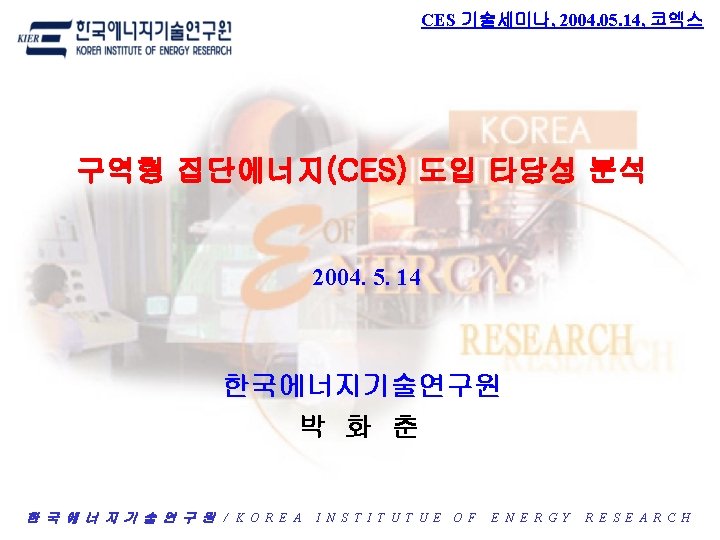 KIER 한국에너지기술연구원
KOREA INSTITUTE OF ENERGY RESEARCH

CES 기술세미나, 2004.05.14, 코엑스

KOREA

구역형 집단에너지(CES) 도입 타당성 분석

OF ENERGY

2004. 5. 14

RESEARCH

한국에너지기술연구원
박 화 춘

한국에너지기술연구원 / KOREA INSTITUTUE OF ENERGY RESEARCH